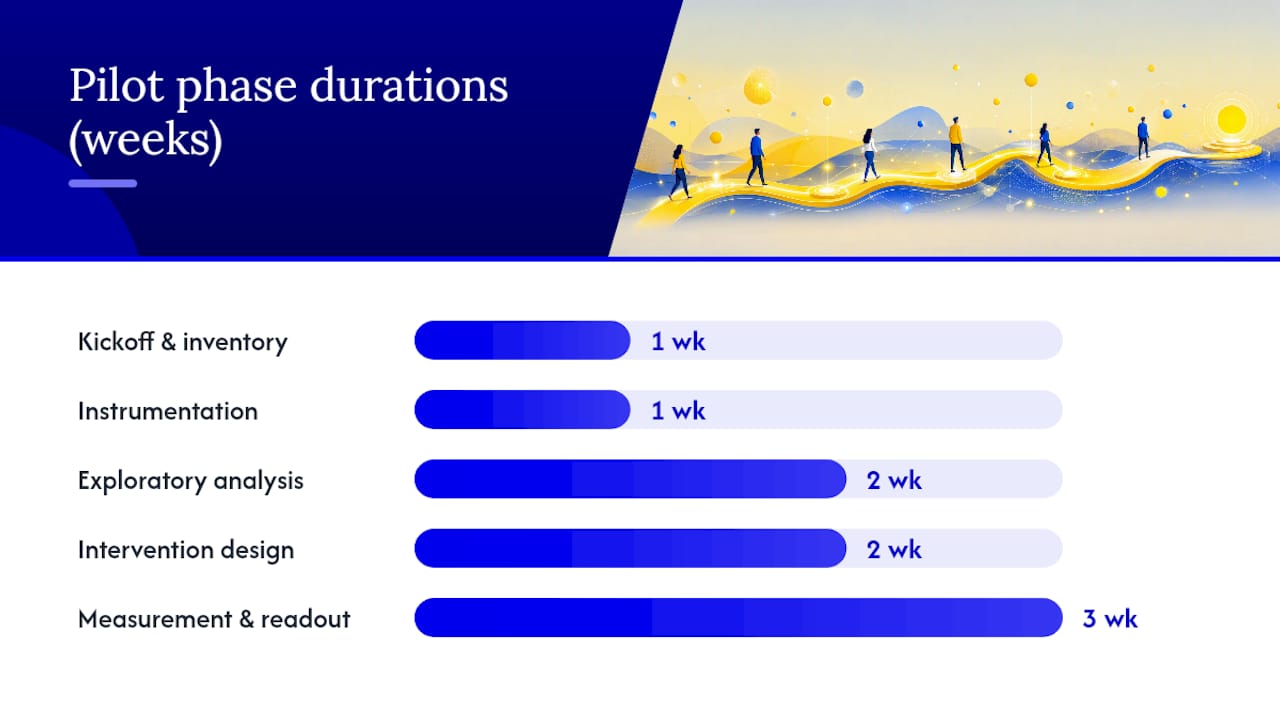 Pilot phase durations (weeks)

Kickoff & inventory
1 wk

Instrumentation
1 wk

Exploratory analysis
2 wk

Intervention design
2 wk

Measurement & readout
3 wk